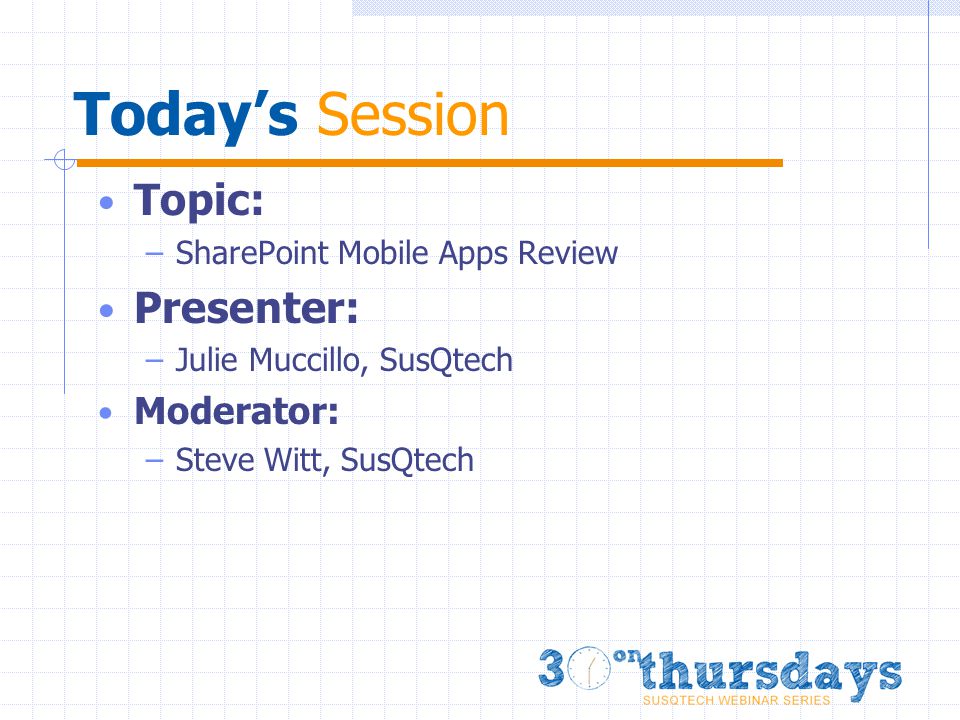 Today's Session

• Topic:
  – SharePoint Mobile Apps Review
• Presenter:
  – Julie Muccillo, SusQtech
• Moderator:
  – Steve Witt, SusQtech

30 on thursdays
SUSQTECH WEBINAR SERIES